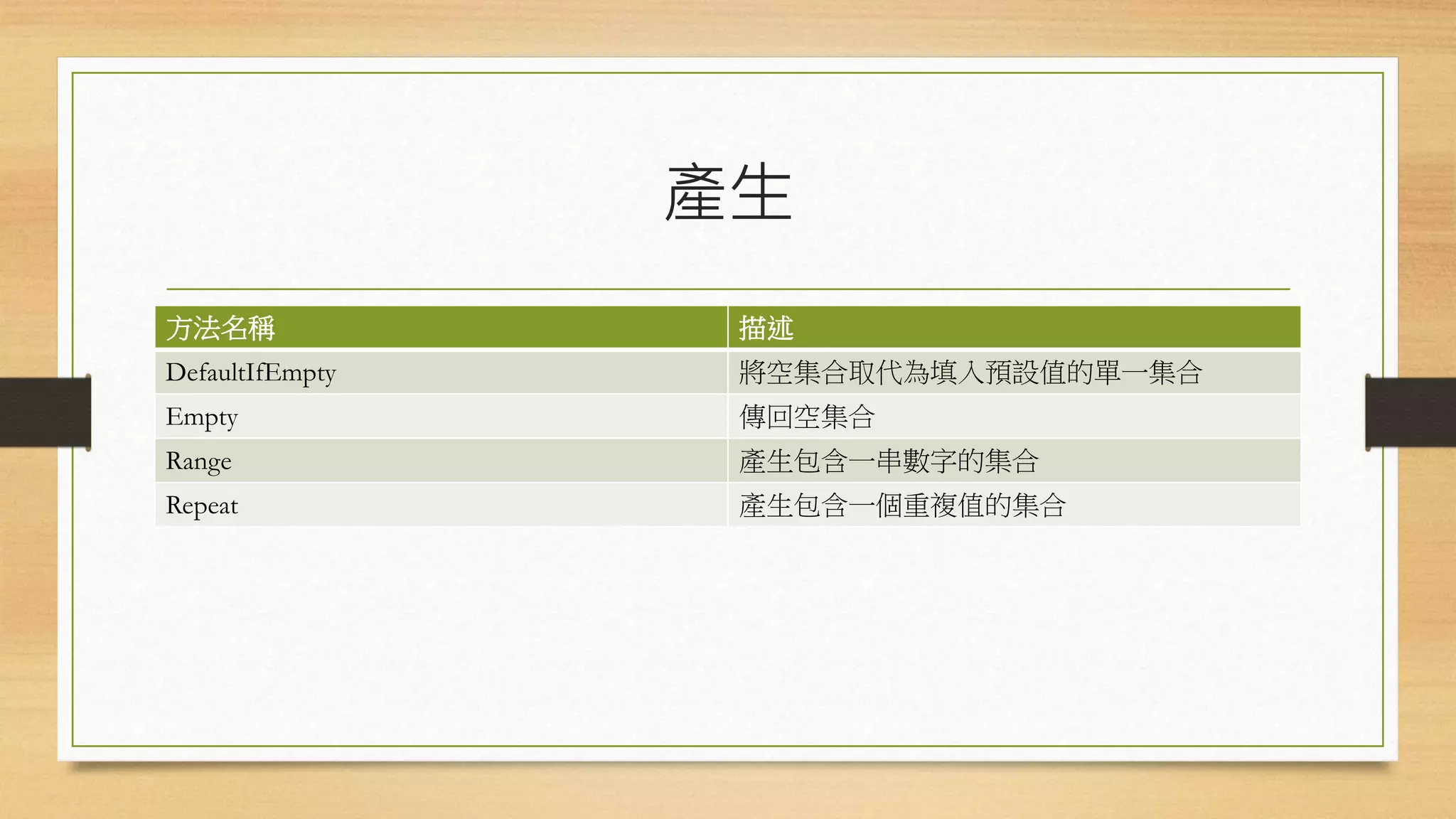 產生

| 方法名稱 | 描述 |
|---|---|
| DefaultIfEmpty | 將空集合取代為填入預設值的單一集合 |
| Empty | 傳回空集合 |
| Range | 產生包含一串數字的集合 |
| Repeat | 產生包含一個重複值的集合 |